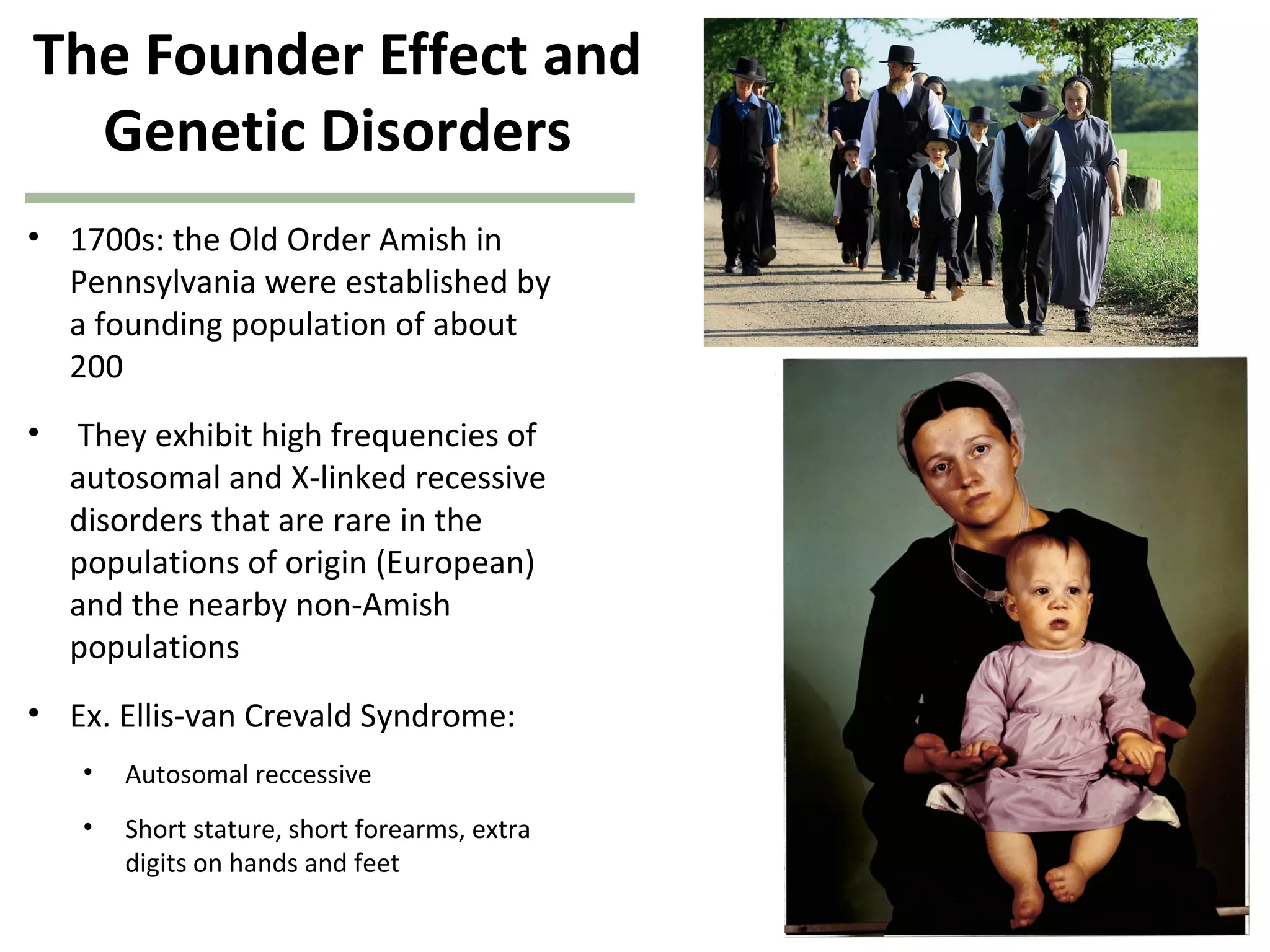 The Founder Effect and Genetic Disorders

• 1700s: the Old Order Amish in Pennsylvania were established by a founding population of about 200

• They exhibit high frequencies of autosomal and X-linked recessive disorders that are rare in the populations of origin (European) and the nearby non-Amish populations

• Ex. Ellis-van Crevald Syndrome:

• Autosomal reccessive

• Short stature, short forearms, extra digits on hands and feet